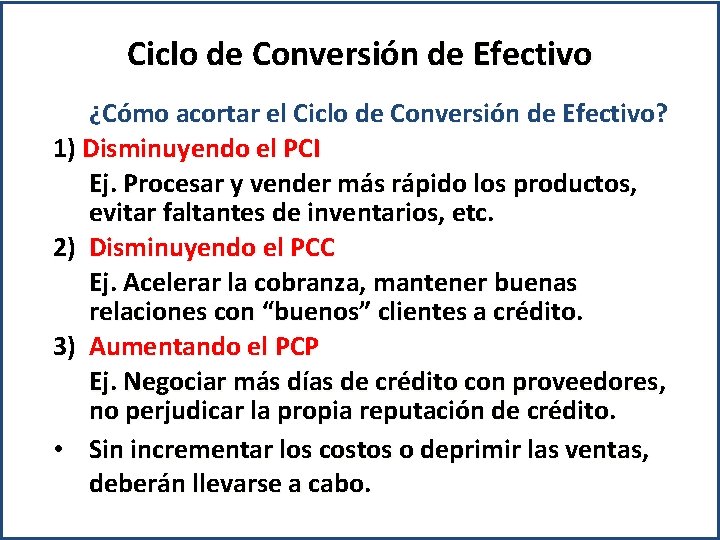 Ciclo de Conversión de Efectivo

¿Cómo acortar el Ciclo de Conversión de Efectivo?

1) Disminuyendo el PCI

Ej. Procesar y vender más rápido los productos, evitar faltantes de inventarios, etc.

2) Disminuyendo el PCC

Ej. Acelerar la cobranza, mantener buenas relaciones con “buenos” clientes a crédito.

3) Aumentando el PCP

Ej. Negociar más días de crédito con proveedores, no perjudicar la propia reputación de crédito.

• Sin incrementar los costos o deprimir las ventas, deberán llevarse a cabo.